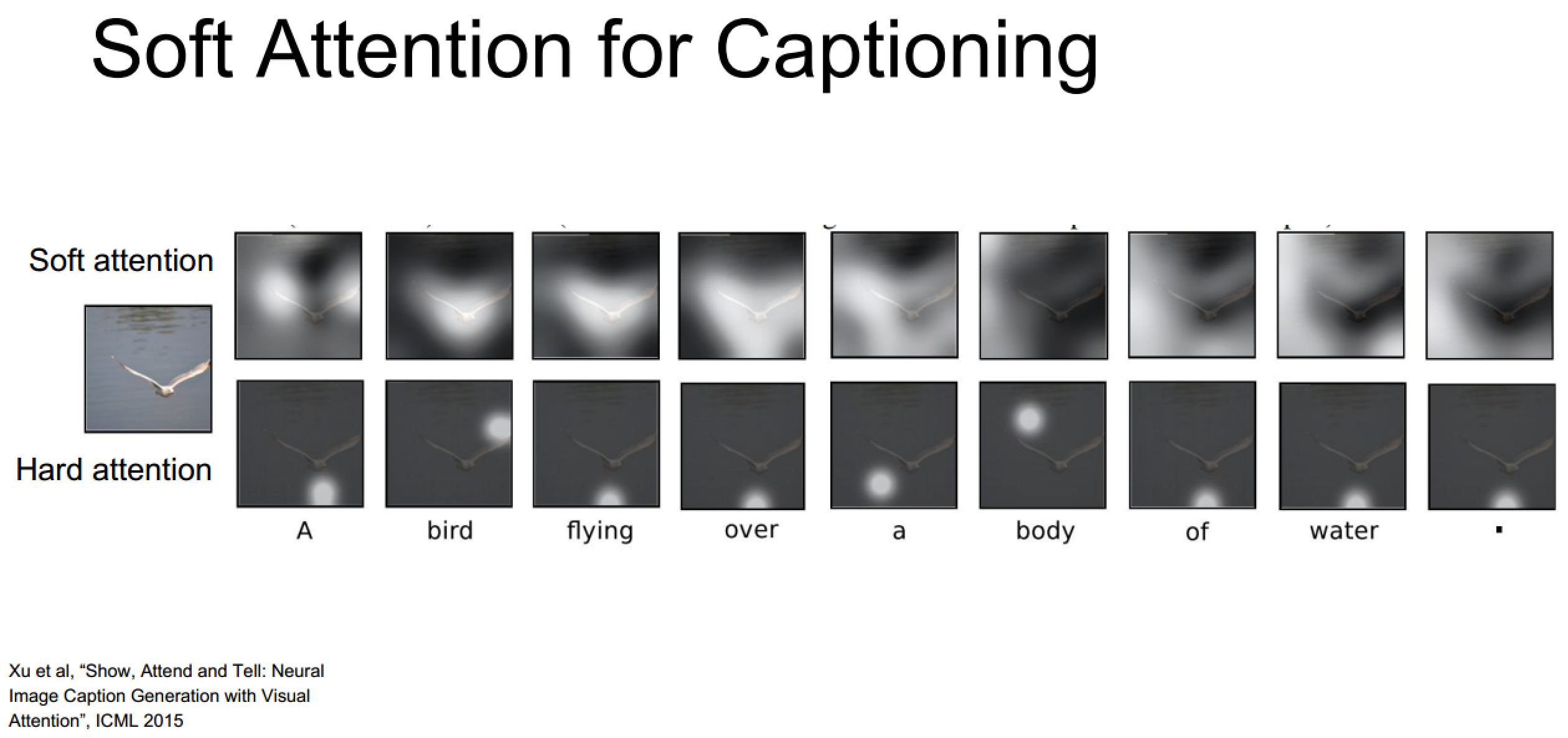 Soft Attention for Captioning

Soft attention

Hard attention

A bird flying over a body of water .

Xu et al, “Show, Attend and Tell: Neural Image Caption Generation with Visual Attention”, ICML 2015